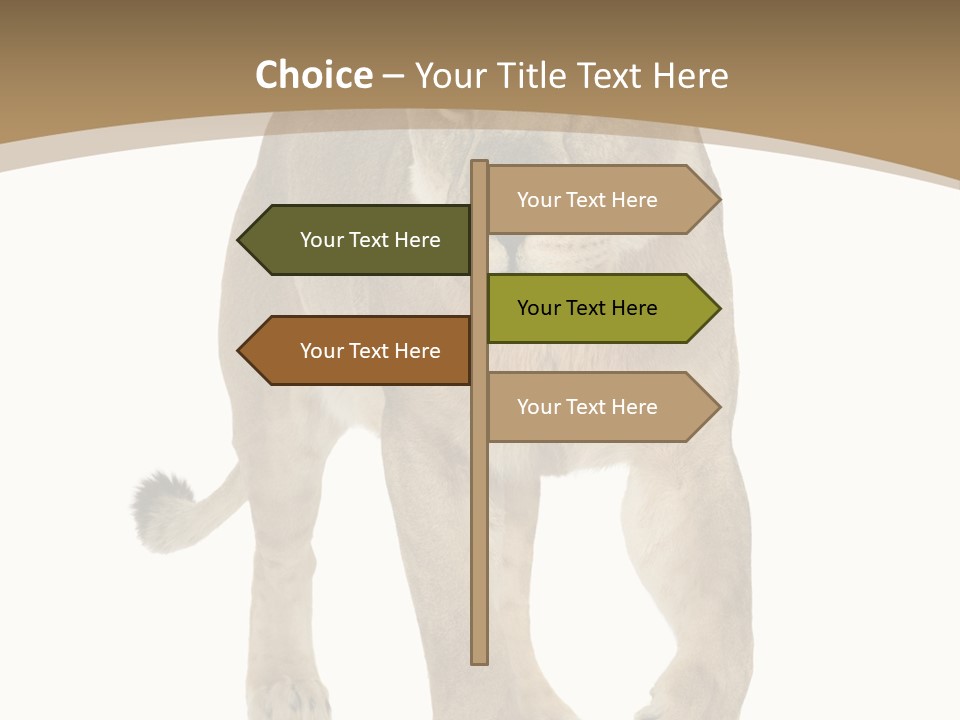 Choice – Your Title Text Here

Your Text Here

Your Text Here

Your Text Here

Your Text Here

Your Text Here